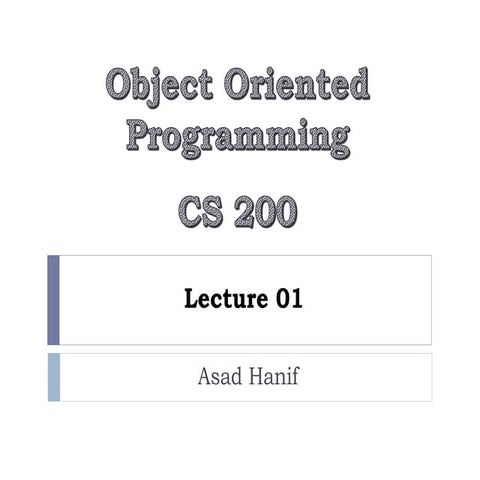 Object Oriented Programming

CS 200

Lecture 01

Asad Hanif